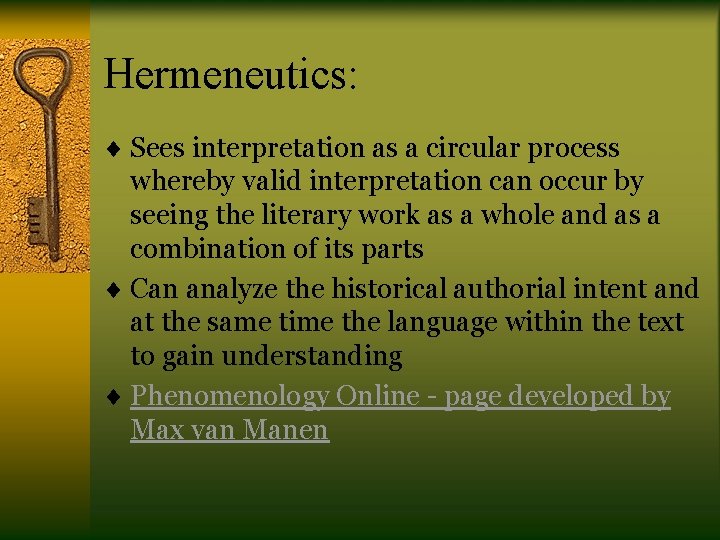 Hermeneutics:

♦ Sees interpretation as a circular process whereby valid interpretation can occur by seeing the literary work as a whole and as a combination of its parts

♦ Can analyze the historical authorial intent and at the same time the language within the text to gain understanding

♦ Phenomenology Online - page developed by Max van Manen